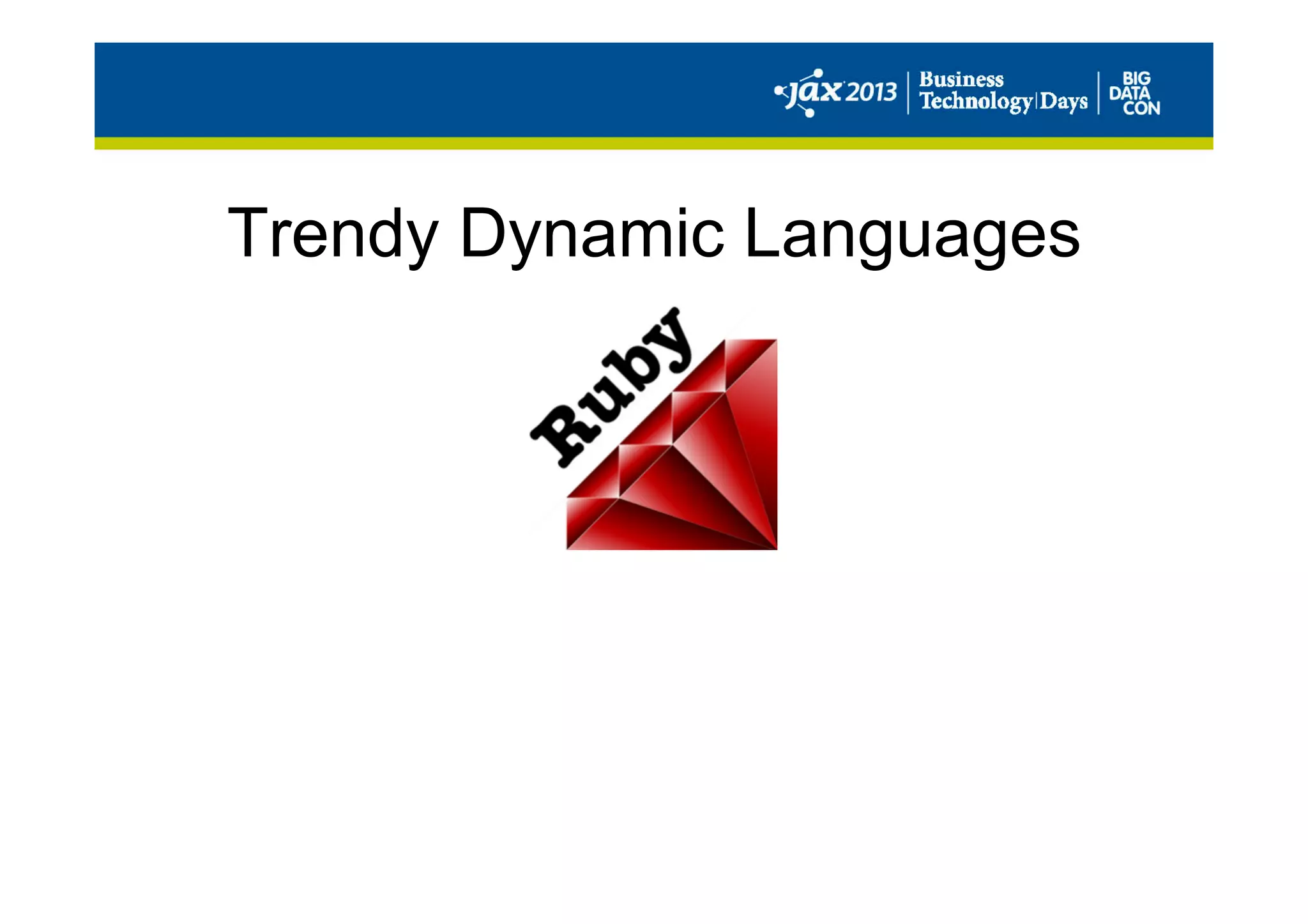 jax 2013 | Business Technology Days | BIG DATA CON

Trendy Dynamic Languages

Ruby